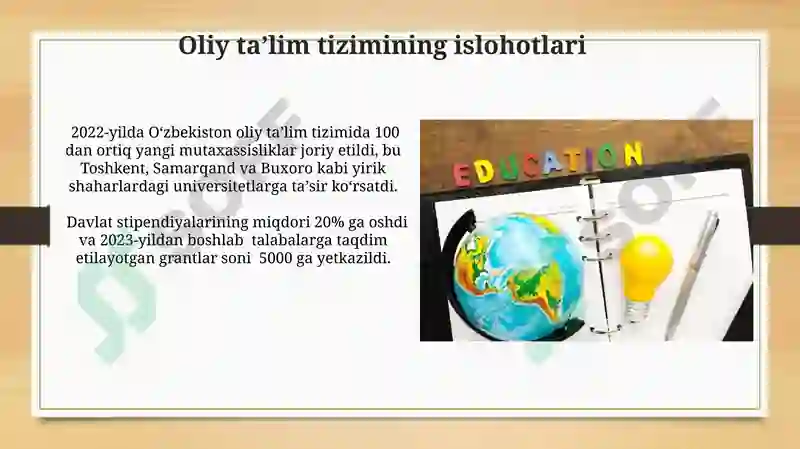 Oliy ta’lim tizimining islohotlari

2022-yilda O‘zbekiston oliy ta’lim tizimida 100 dan ortiq yangi mutaxassisliklar joriy etildi, bu Toshkent, Samarqand va Buxoro kabi yirik shaharlardagi universitetlarga ta’sir ko‘rsatdi.

Davlat stipendiyalarining miqdori 20% ga oshdi va 2023-yildan boshlab talabalarga taqdim etilayotgan grantlar soni 5000 ga yetkazildi.

EDUCATION